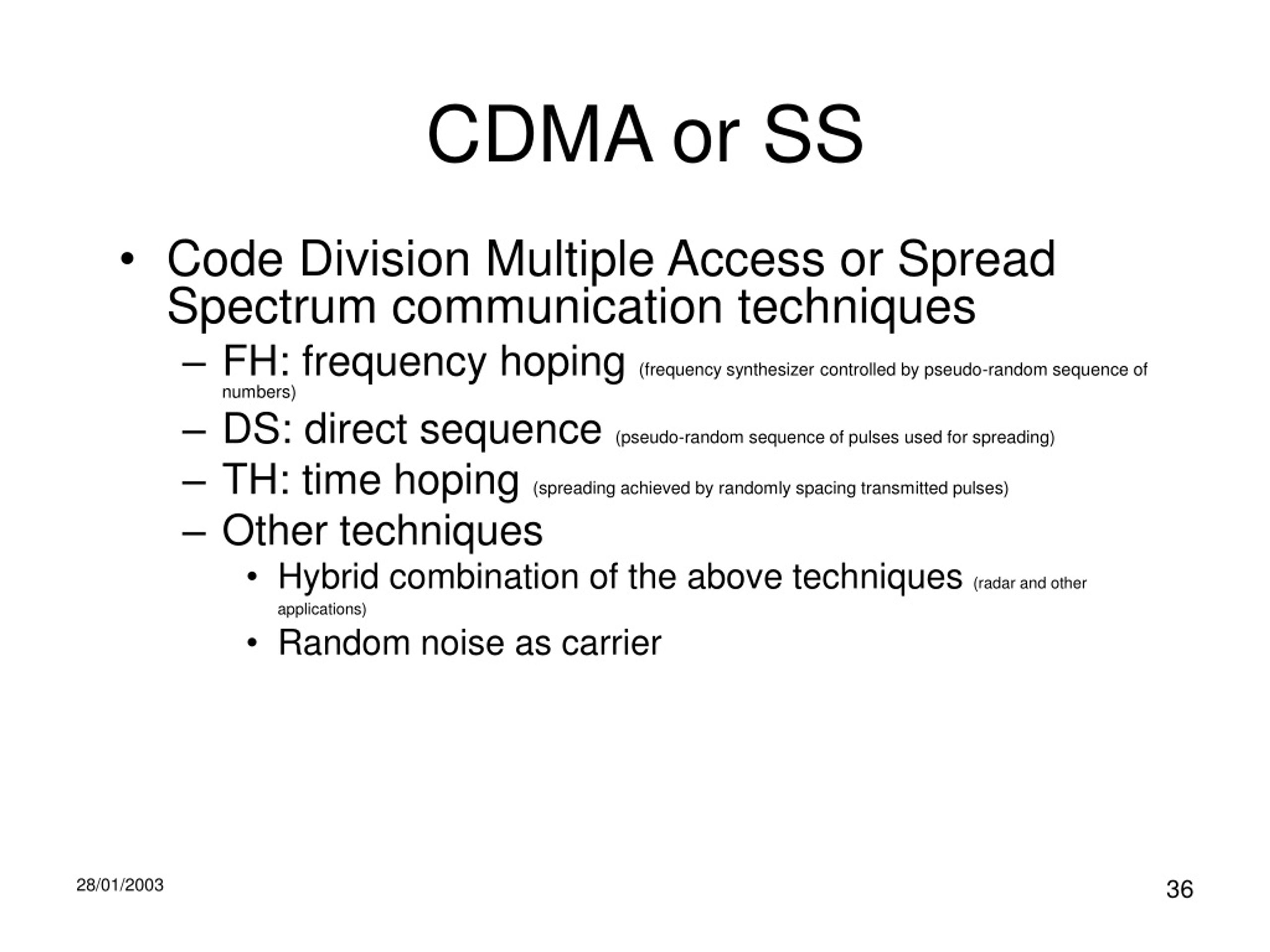 CDMA or SS

• Code Division Multiple Access or Spread Spectrum communication techniques
– FH: frequency hoping (frequency synthesizer controlled by pseudo-random sequence of numbers)
– DS: direct sequence (pseudo-random sequence of pulses used for spreading)
– TH: time hoping (spreading achieved by randomly spacing transmitted pulses)
– Other techniques
• Hybrid combination of the above techniques (radar and other applications)
• Random noise as carrier

28/01/2003

36